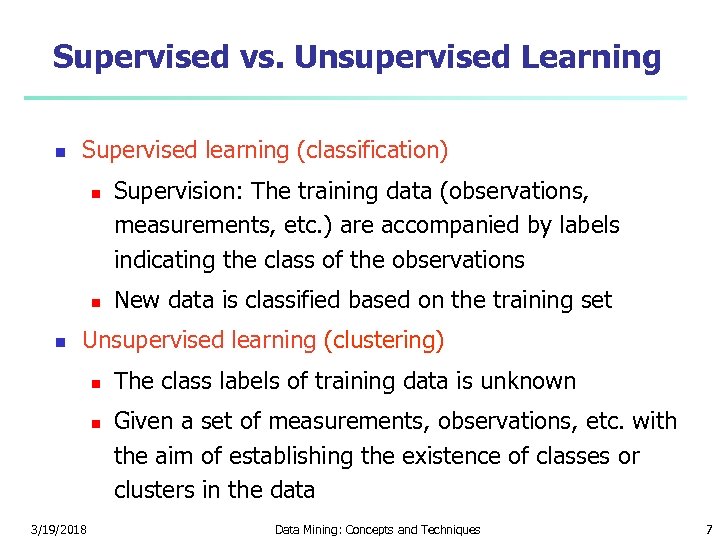 Supervised vs. Unsupervised Learning

- Supervised learning (classification)
  - Supervision: The training data (observations, measurements, etc.) are accompanied by labels indicating the class of the observations
  - New data is classified based on the training set
- Unsupervised learning (clustering)
  - The class labels of training data is unknown
  - Given a set of measurements, observations, etc. with the aim of establishing the existence of classes or clusters in the data

3/19/2018 Data Mining: Concepts and Techniques 7